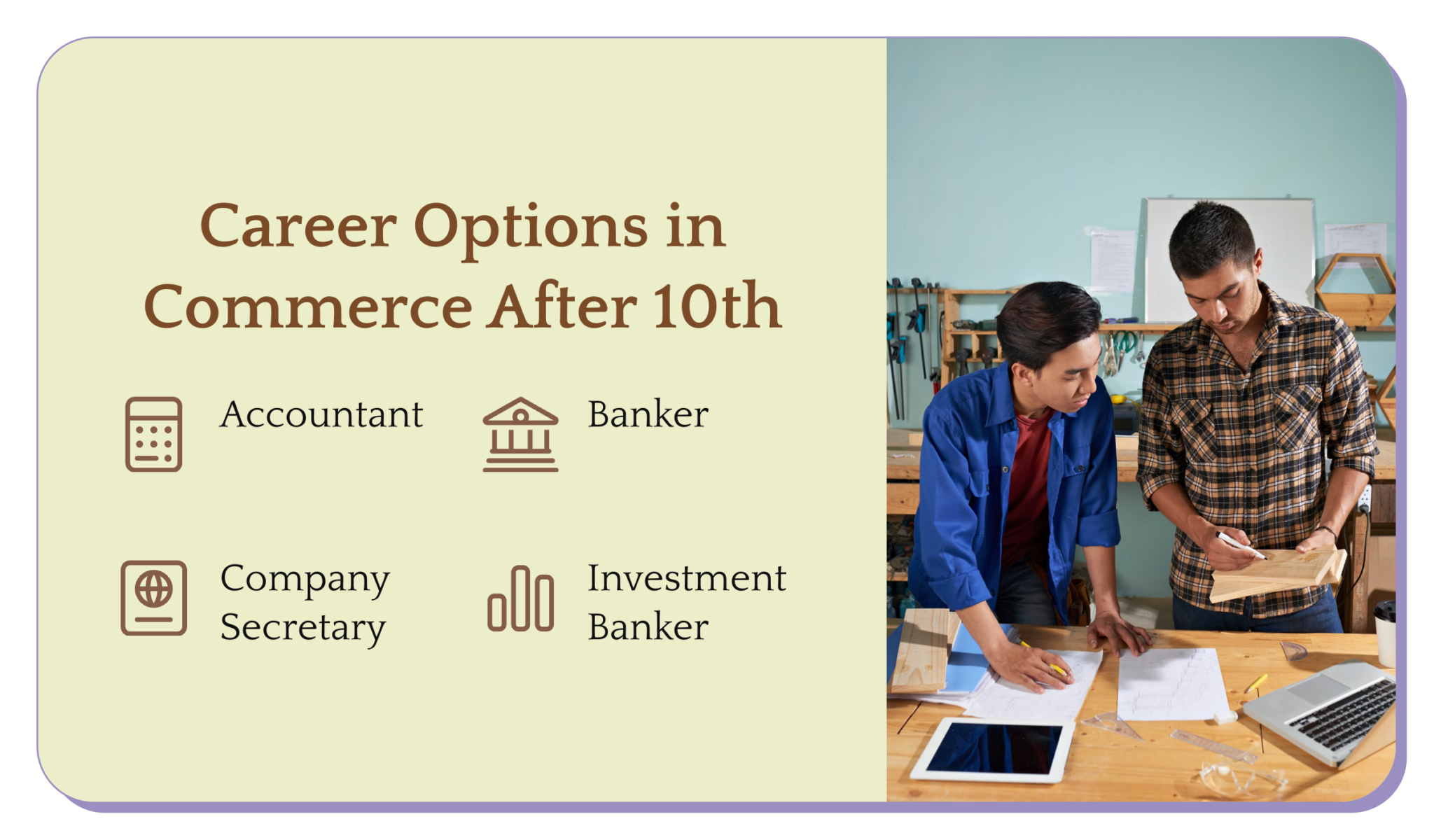 Career Options in Commerce After 10th

Accountant

Banker

Company Secretary

Investment Banker